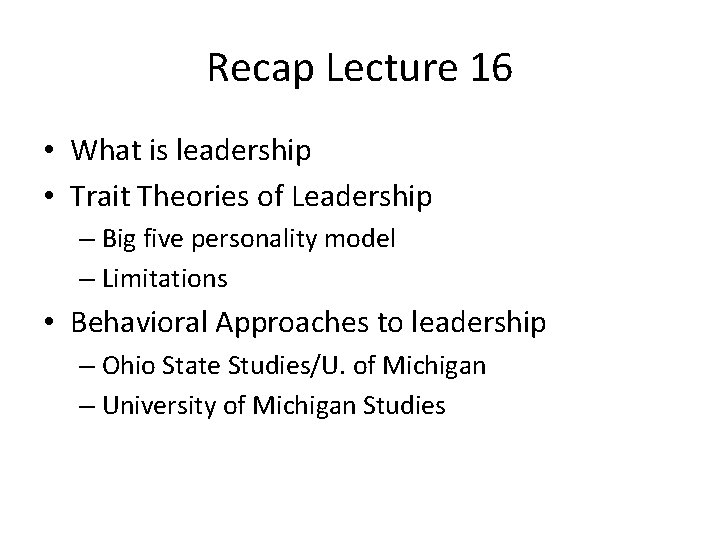 Recap Lecture 16

• What is leadership
• Trait Theories of Leadership
– Big five personality model
– Limitations
• Behavioral Approaches to leadership
– Ohio State Studies/U. of Michigan
– University of Michigan Studies